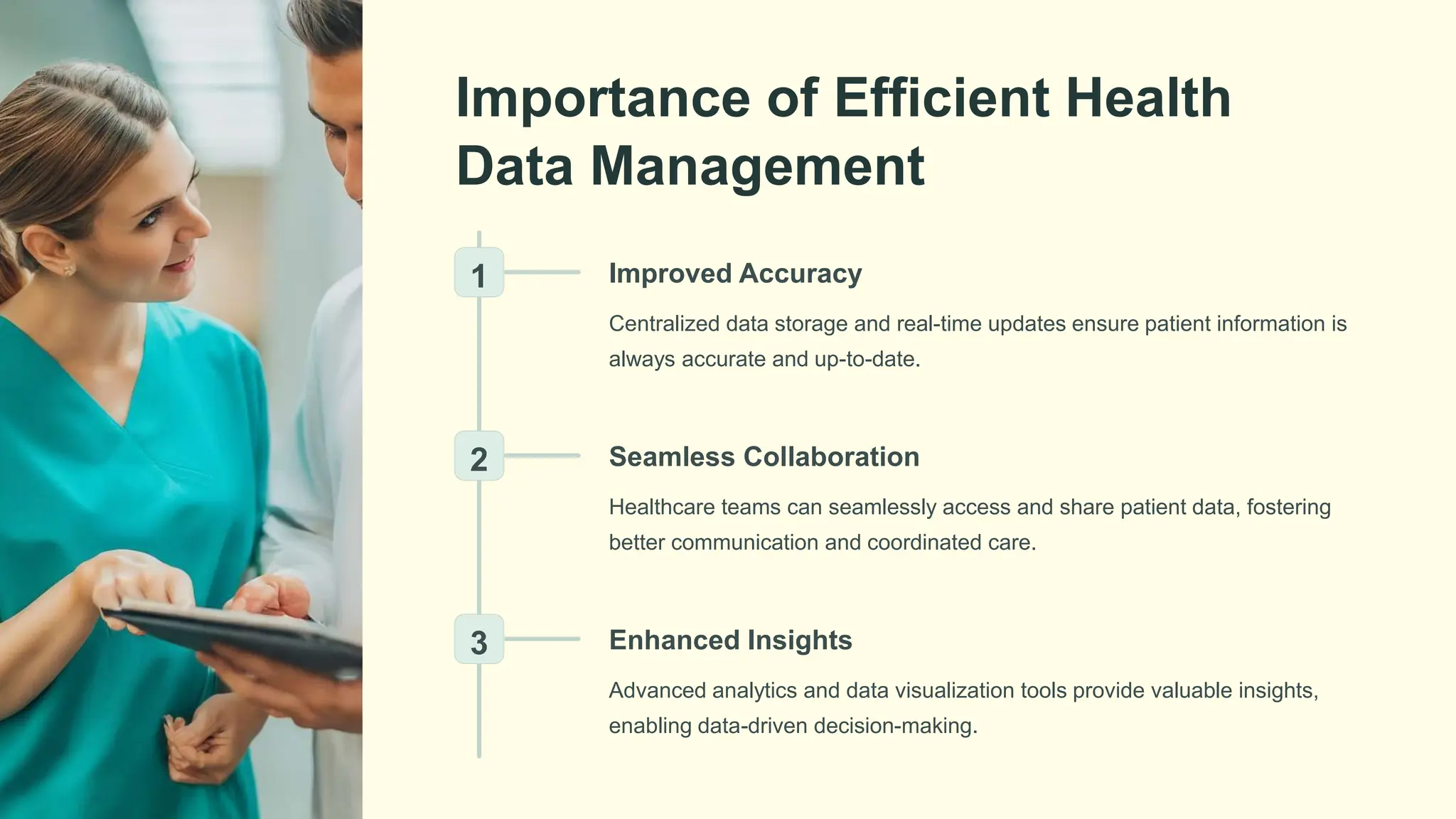 Importance of Efficient Health Data Management

1

Improved Accuracy

Centralized data storage and real-time updates ensure patient information is always accurate and up-to-date.

2

Seamless Collaboration

Healthcare teams can seamlessly access and share patient data, fostering better communication and coordinated care.

3

Enhanced Insights

Advanced analytics and data visualization tools provide valuable insights, enabling data-driven decision-making.